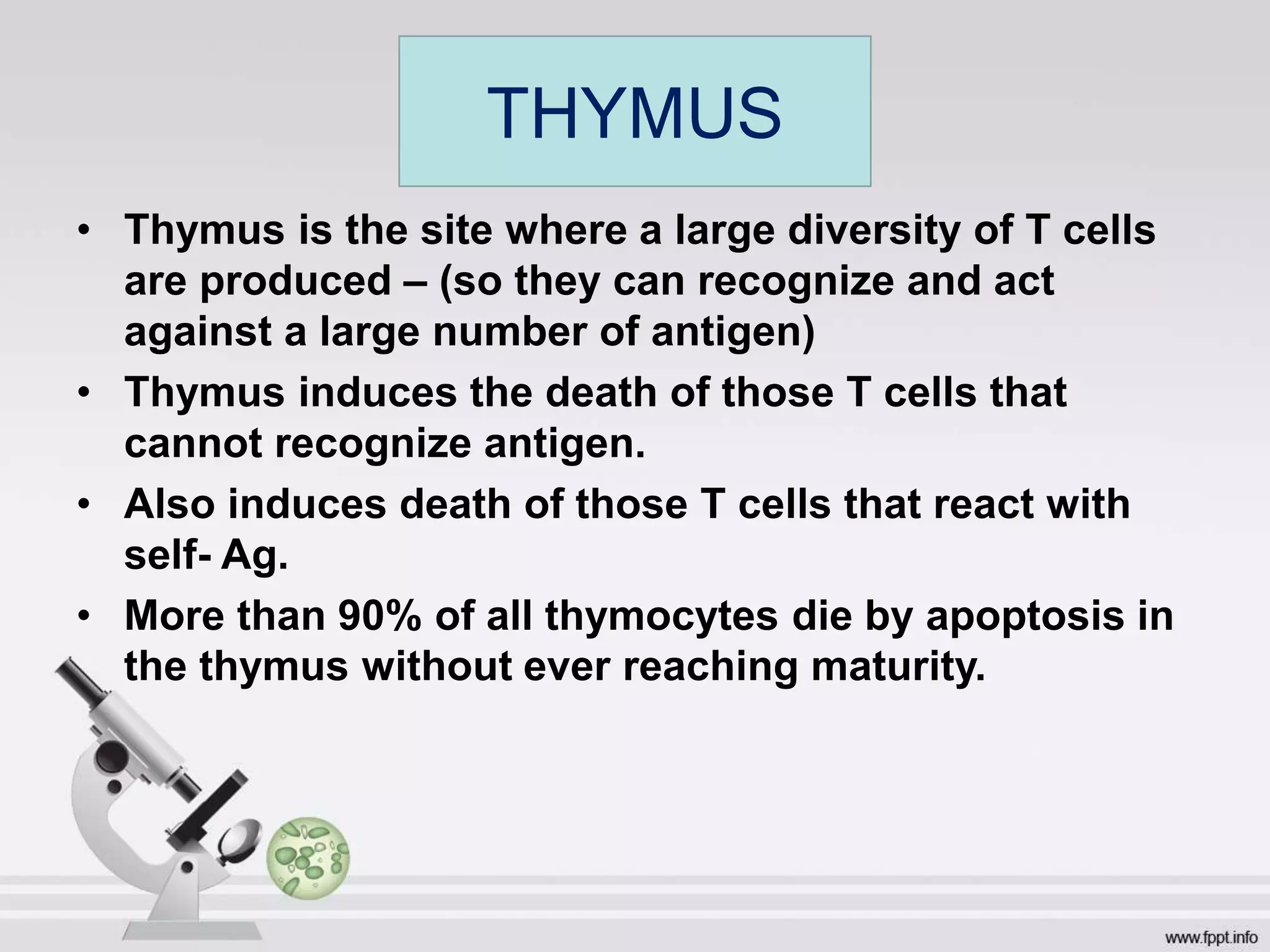 THYMUS

• Thymus is the site where a large diversity of T cells are produced – (so they can recognize and act against a large number of antigen)

• Thymus induces the death of those T cells that cannot recognize antigen.

• Also induces death of those T cells that react with self- Ag.

• More than 90% of all thymocytes die by apoptosis in the thymus without ever reaching maturity.

www.fppt.info